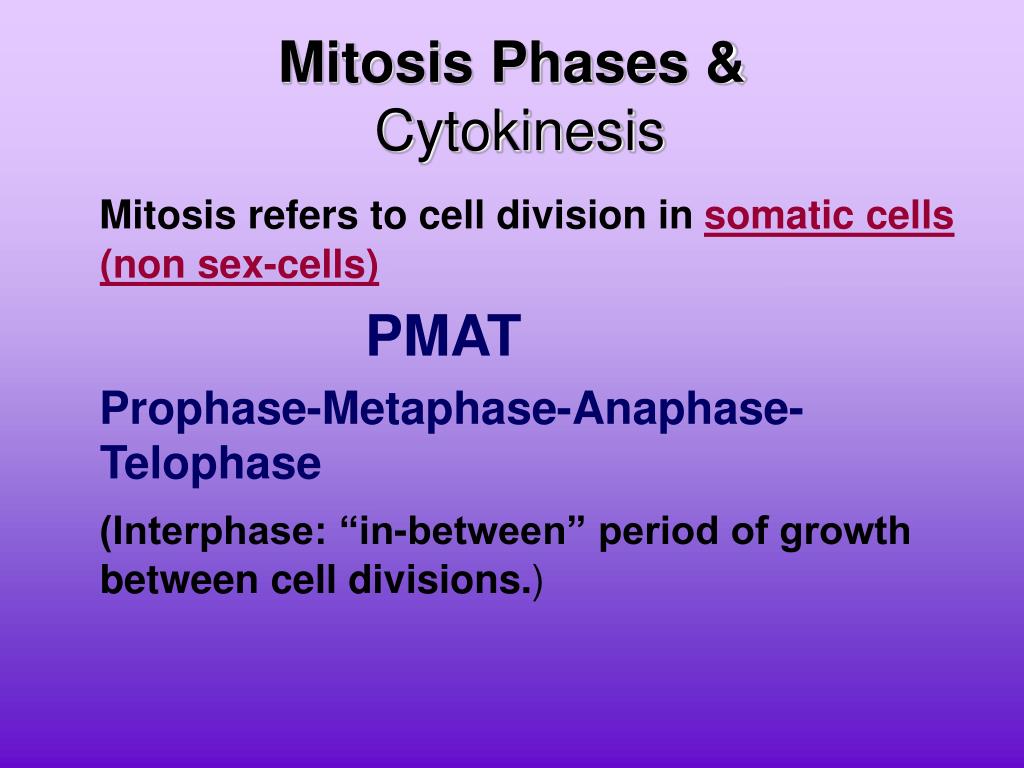 Mitosis Phases &
Cytokinesis

Mitosis refers to cell division in somatic cells (non sex-cells)

PMAT

Prophase-Metaphase-Anaphase-Telophase

(Interphase: “in-between” period of growth between cell divisions.)